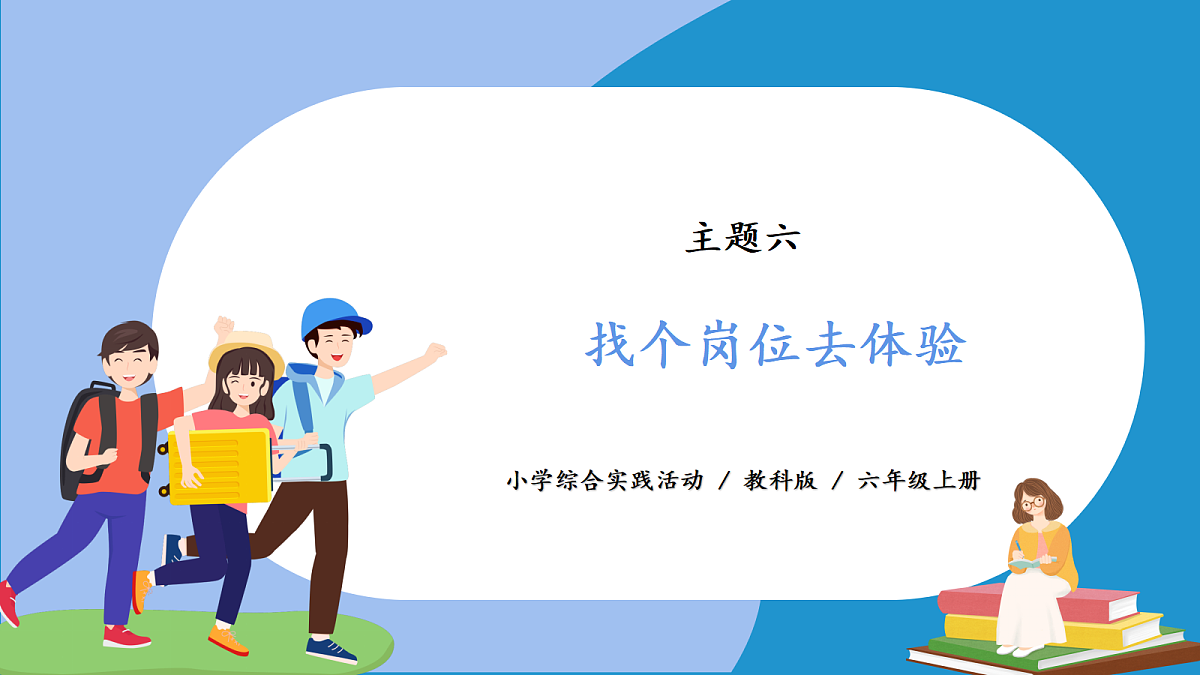 主题六

找个岗位去体验

小学综合实践活动 / 教科版 / 六年级上册